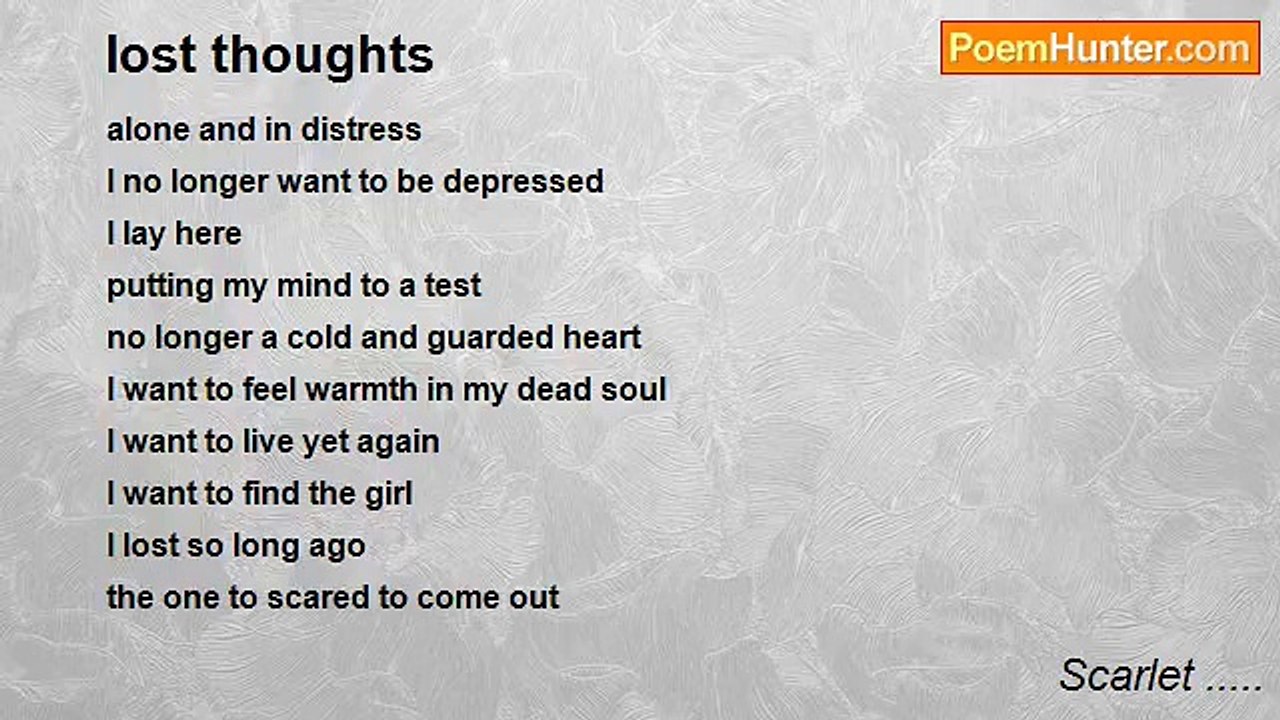 lost thoughts

PoemHunter.com

alone and in distress
I no longer want to be depressed
I lay here
putting my mind to a test
no longer a cold and guarded heart
I want to feel warmth in my dead soul
I want to live yet again
I want to find the girl
I lost so long ago
the one to scared to come out

Scarlet .....